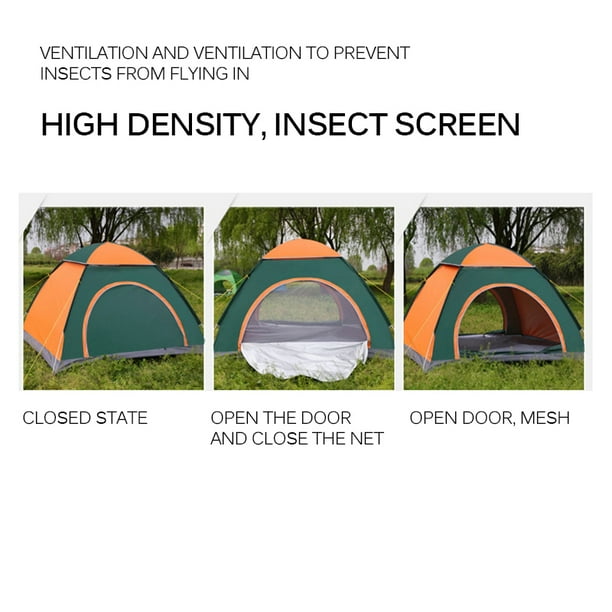 VENTILATION AND VENTILATION TO PREVENT INSECTS FROM FLYING IN

HIGH DENSITY, INSECT SCREEN

CLOSED STATE

OPEN THE DOOR AND CLOSE THE NET

OPEN DOOR, MESH